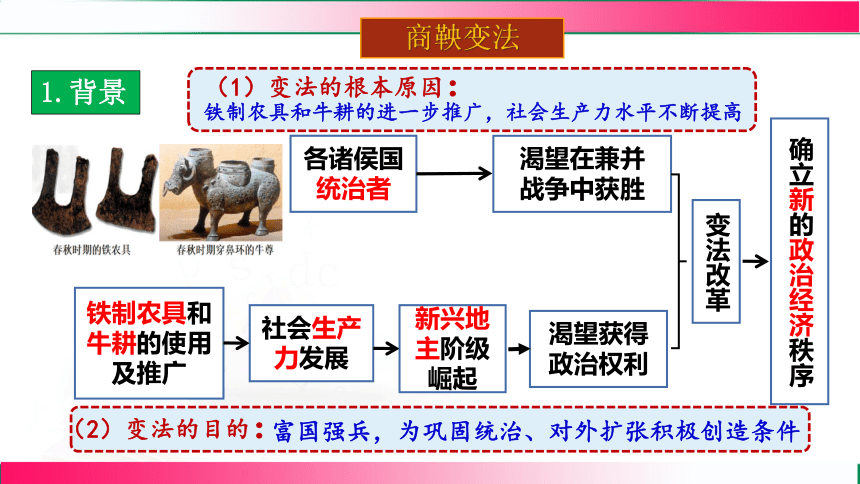 商鞅变法

1. 背景

（1）变法的根本原因：
铁制农具和牛耕的进一步推广，社会生产力水平不断提高

春秋时期的铁农具

春秋时期穿鼻环的牛尊

各诸侯国统治者

渴望在兼并战争中获胜

铁制农具和牛耕的使用及推广

社会生产力发展

新兴地主阶级崛起

渴望获得政治权利

变法改革

确立新的政治经济秩序

（2）变法的目的：富国强兵，为巩固统治、对外扩张积极创造条件